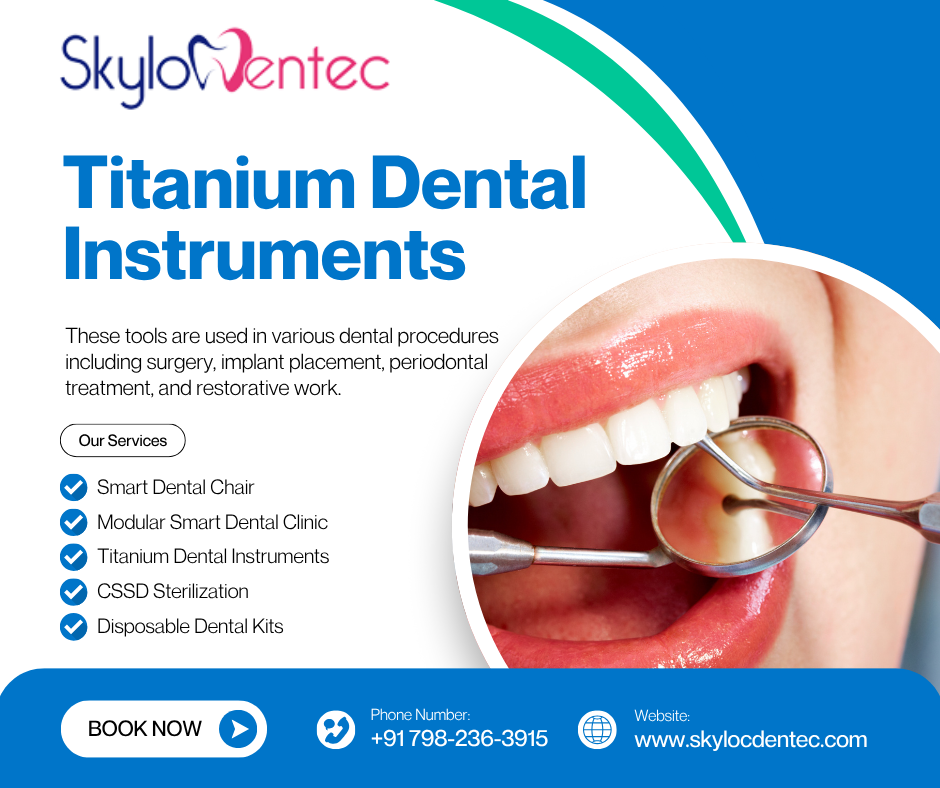 SkyloDentec

Titanium Dental Instruments

These tools are used in various dental procedures including surgery, implant placement, periodontal treatment, and restorative work.

Our Services

Smart Dental Chair
Modular Smart Dental Clinic
Titanium Dental Instruments
CSSD Sterilization
Disposable Dental Kits

BOOK NOW

Phone Number:
+91 798-236-3915

Website:
www.skylocdentec.com